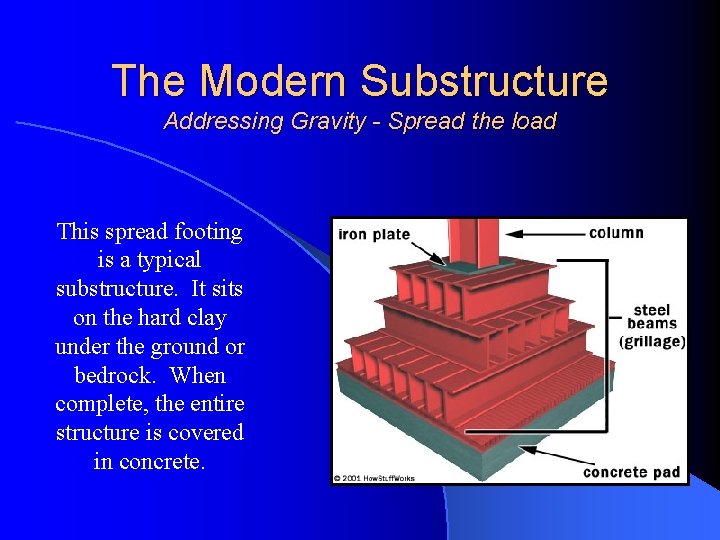 The Modern Substructure
Addressing Gravity - Spread the load

This spread footing is a typical substructure. It sits on the hard clay under the ground or bedrock. When complete, the entire structure is covered in concrete.

iron plate
column
steel beams (grillage)
concrete pad
© 2001 HowStuffWorks